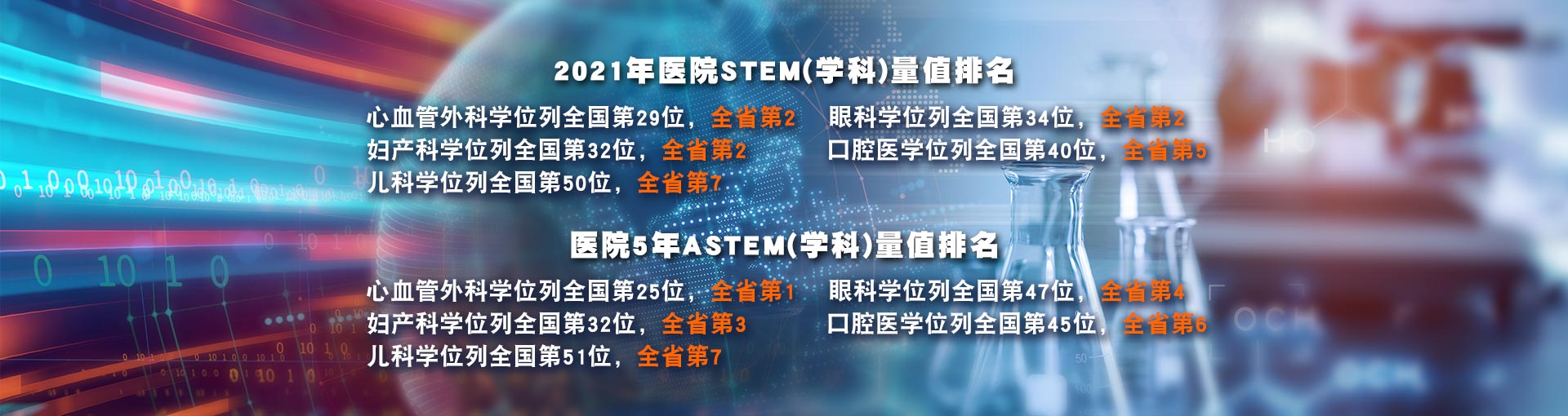 2021年医院STEM(学科)量值排名

心血管外科学位列全国第29位，全省第2

妇产科学位列全国第32位，全省第2

儿科学位列全国第50位，全省第7

眼科学位列全国第34位，全省第2

口腔医学位列全国第40位，全省第5

医院5年ASTEM(学科)量值排名

心血管外科学位列全国第25位，全省第1

妇产科学位列全国第32位，全省第3

儿科学位列全国第51位，全省第7

眼科学位列全国第47位，全省第4

口腔医学位列全国第45位，全省第6